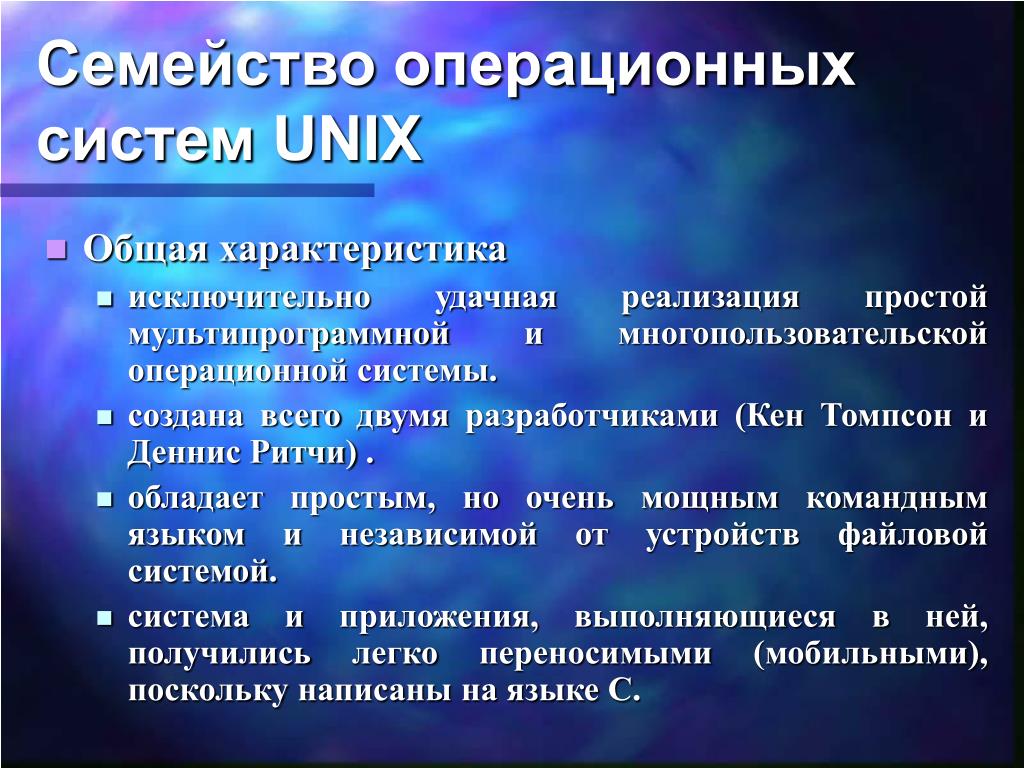 Семейство операционных систем UNIX

Общая характеристика

исключительно удачная реализация простой мультипрограммной и многопользовательской операционной системы.

создана всего двумя разработчиками (Кен Томпсон и Деннис Ритчи) .

обладает простым, но очень мощным командным языком и независимой от устройств файловой системой.

система и приложения, выполняющиеся в ней, получились легко переносимыми (мобильными), поскольку написаны на языке С.